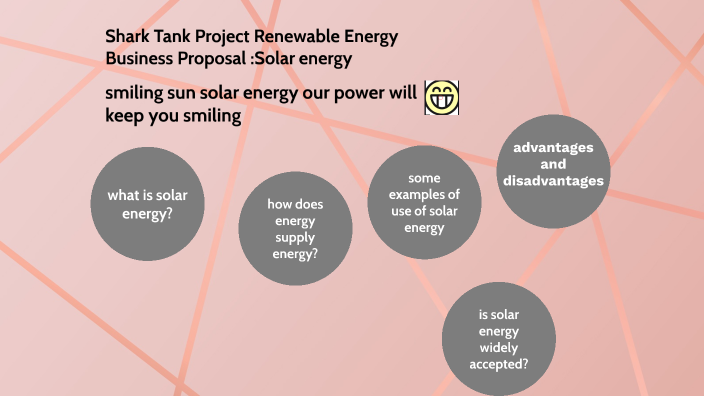 Shark Tank Project Renewable Energy Business Proposal :Solar energy

smiling sun solar energy our power will keep you smiling

what is solar energy?

how does energy supply energy?

some examples of use of solar energy

advantages and disadvantages

is solar energy widely accepted?